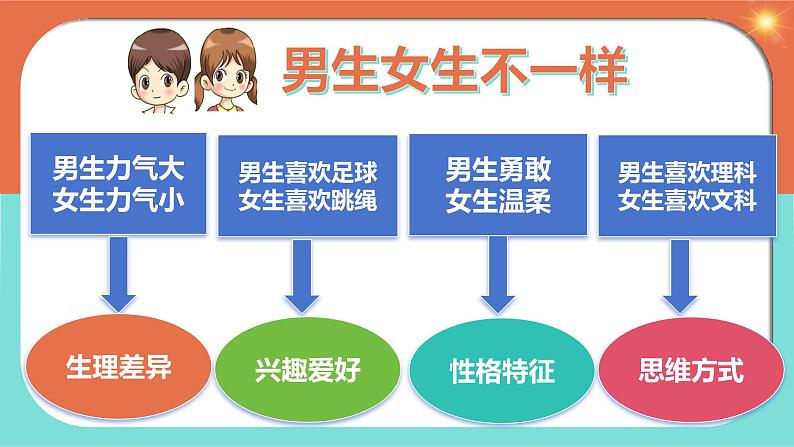 男生女生不一样

男生力气大
女生力气小

男生喜欢足球
女生喜欢跳绳

男生勇敢
女生温柔

男生喜欢理科
女生喜欢文科

生理差异

兴趣爱好

性格特征

思维方式